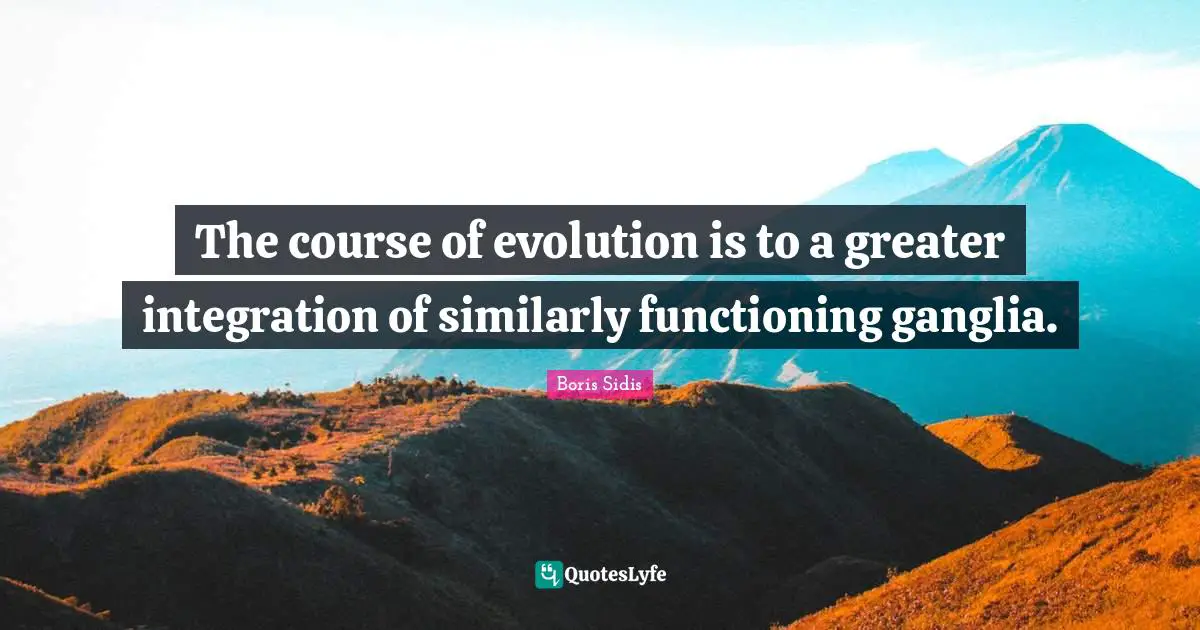 The course of evolution is to a greater integration of similarly functioning ganglia.

Boris Sidis

QuotesLyfe